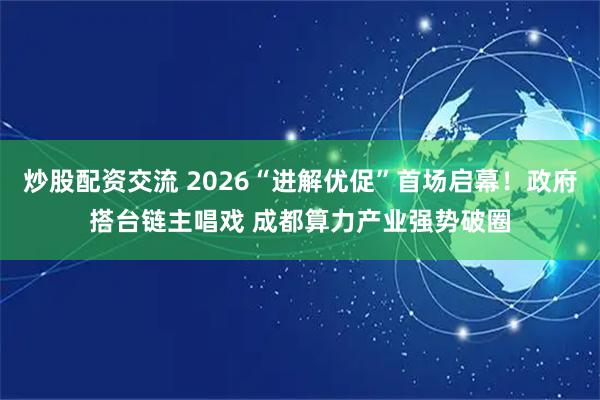 炒股配资交流 2026“进解优促”首场启幕！政府搭台链主唱戏 成都算力产业强势破圈